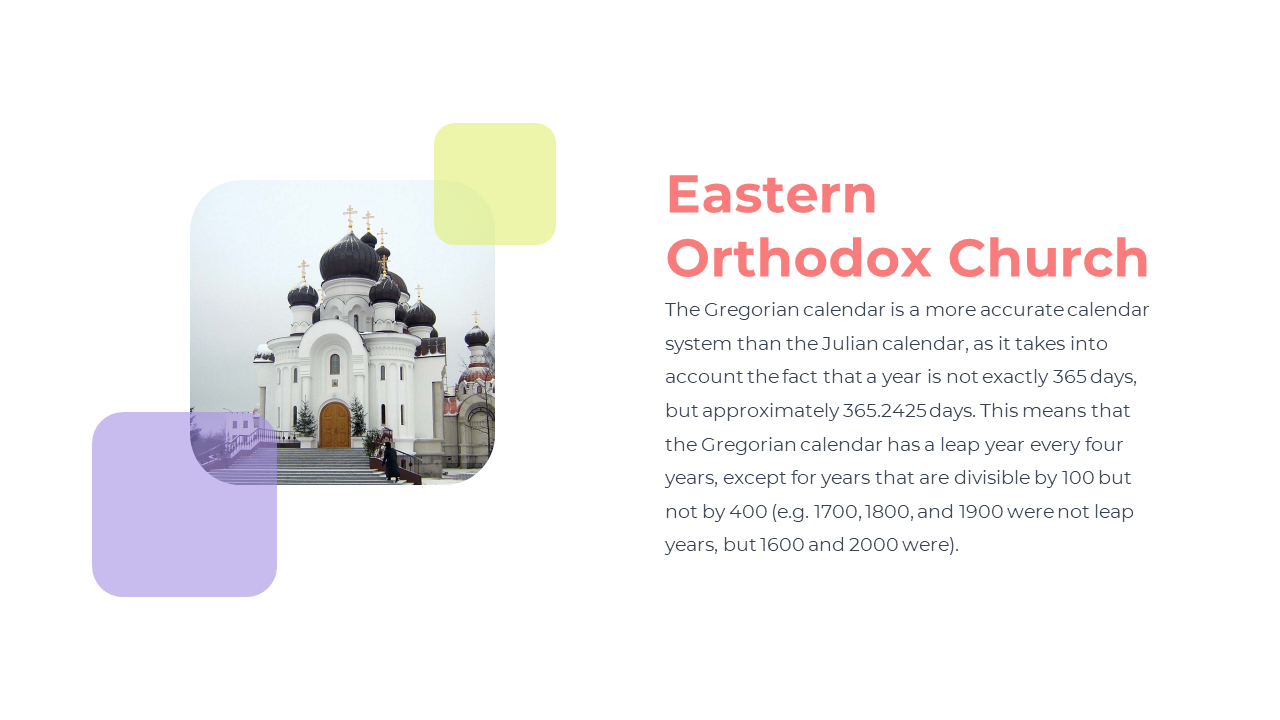 Eastern Orthodox Church

The Gregorian calendar is a more accurate calendar system than the Julian calendar, as it takes into account the fact that a year is not exactly 365 days, but approximately 365.2425 days. This means that the Gregorian calendar has a leap year every four years, except for years that are divisible by 100 but not by 400 (e.g. 1700, 1800, and 1900 were not leap years, but 1600 and 2000 were).